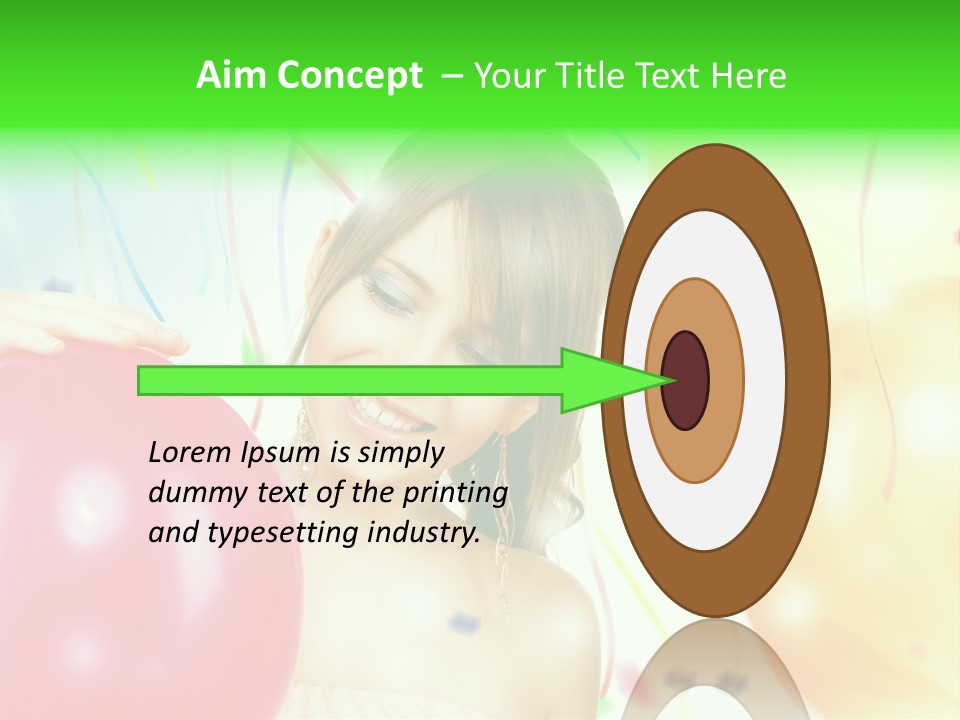 Aim Concept – Your Title Text Here

Lorem Ipsum is simply dummy text of the printing and typesetting industry.